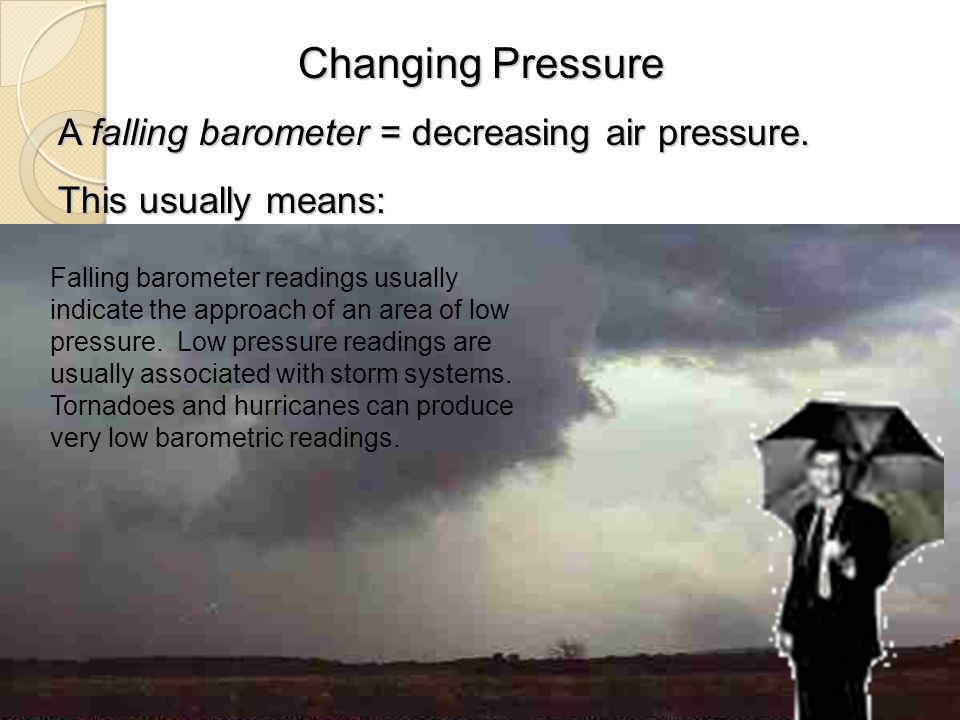 Changing Pressure

A falling barometer = decreasing air pressure.

This usually means:

Falling barometer readings usually indicate the approach of an area of low pressure. Low pressure readings are usually associated with storm systems. Tornadoes and hurricanes can produce very low barometric readings.